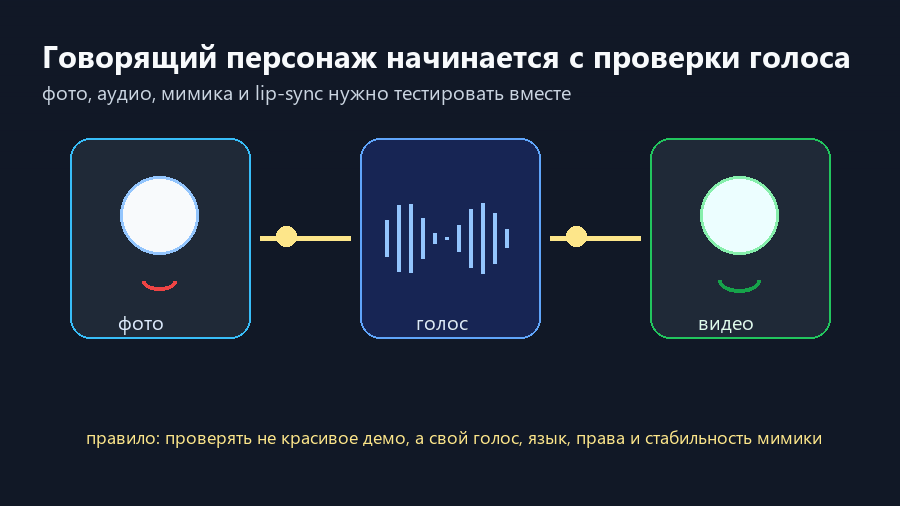 Говорящий персонаж начинается с проверки голоса

фото, аудио, мимика и lip-sync нужно тестировать вместе

фото

голос

видео

правило: проверять не красивое демо, а свой голос, язык, права и стабильность мимики